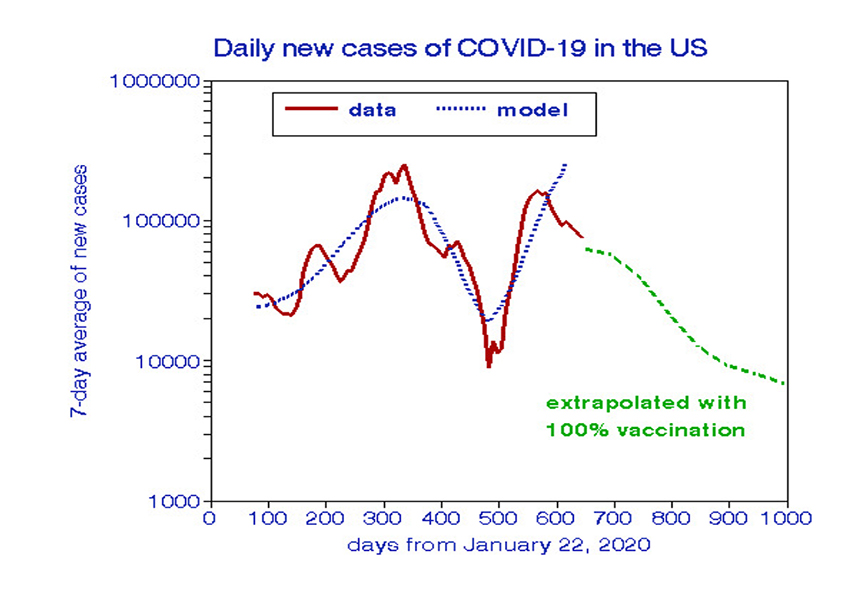 Daily new cases of COVID-19 in the US

data
model

7-day average of new cases

1000000
100000
10000
1000

extrapolated with
100% vaccination

0 100 200 300 400 500 600 700 800 900 1000

days from January 22, 2020